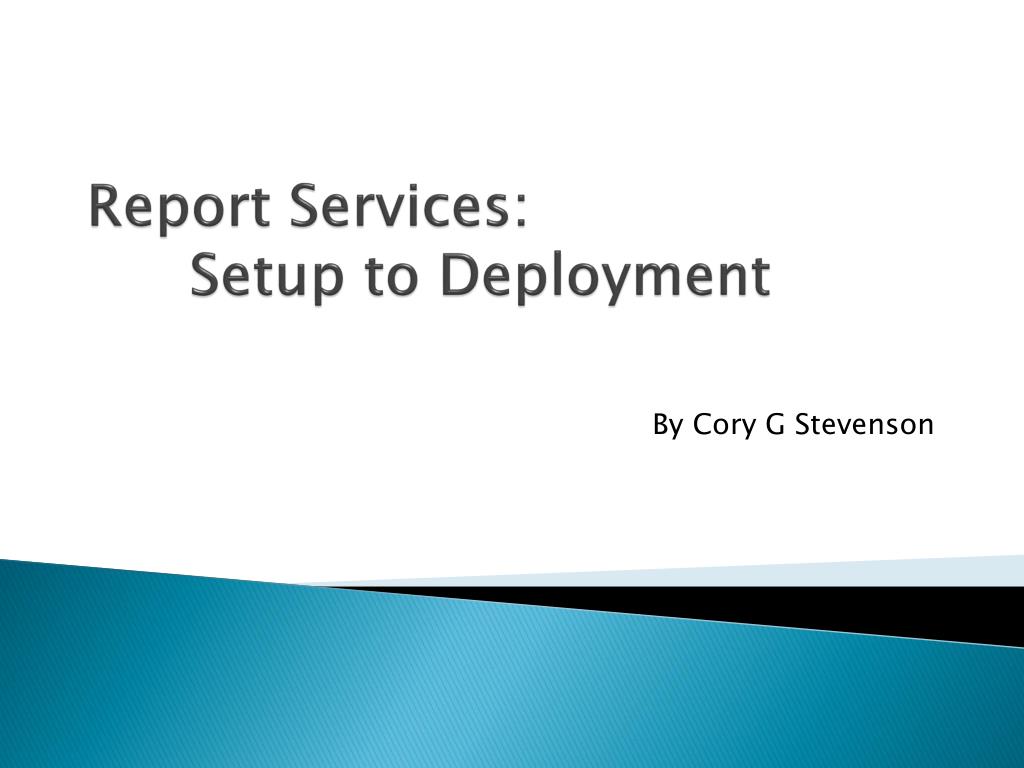 Report Services:
Setup to Deployment

By Cory G Stevenson